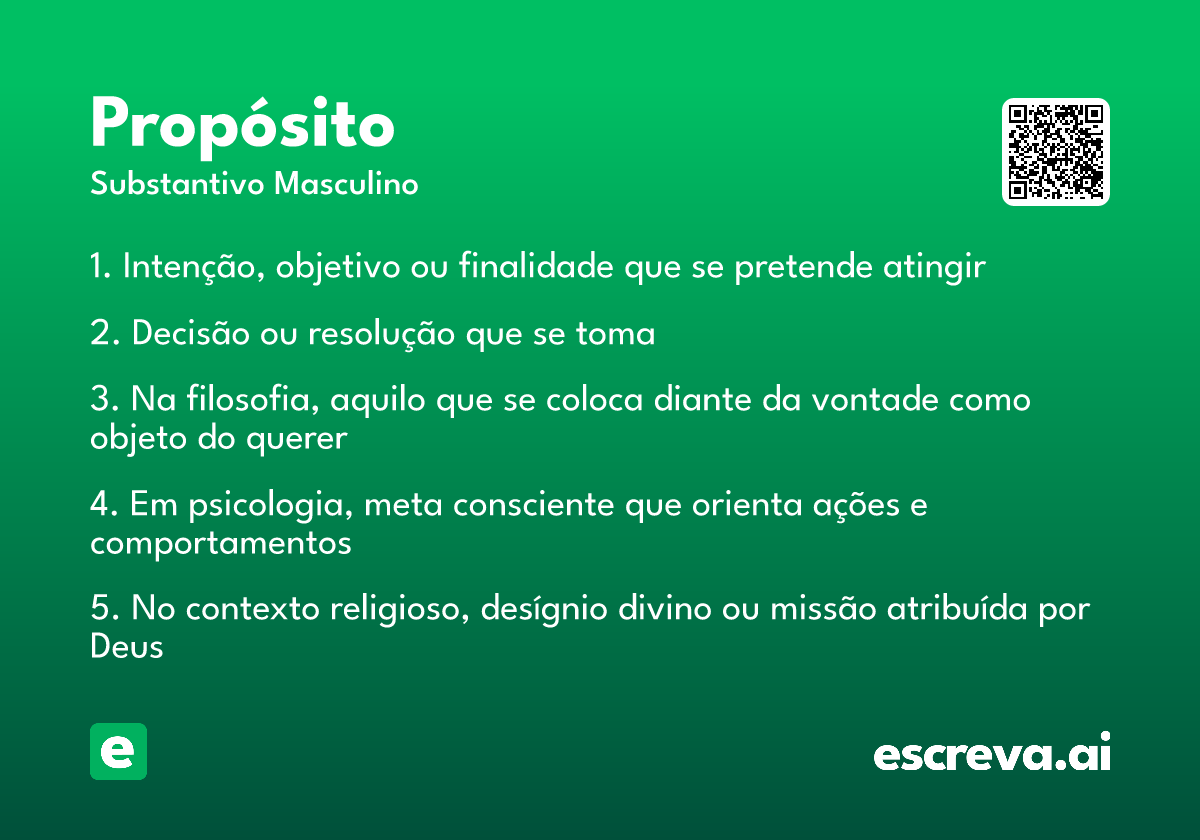 Propósito
Substantivo Masculino

1. Intenção, objetivo ou finalidade que se pretende atingir

2. Decisão ou resolução que se toma

3. Na filosofia, aquilo que se coloca diante da vontade como objeto do querer

4. Em psicologia, meta consciente que orienta ações e comportamentos

5. No contexto religioso, desígnio divino ou missão atribuída por Deus

e

escreva.ai